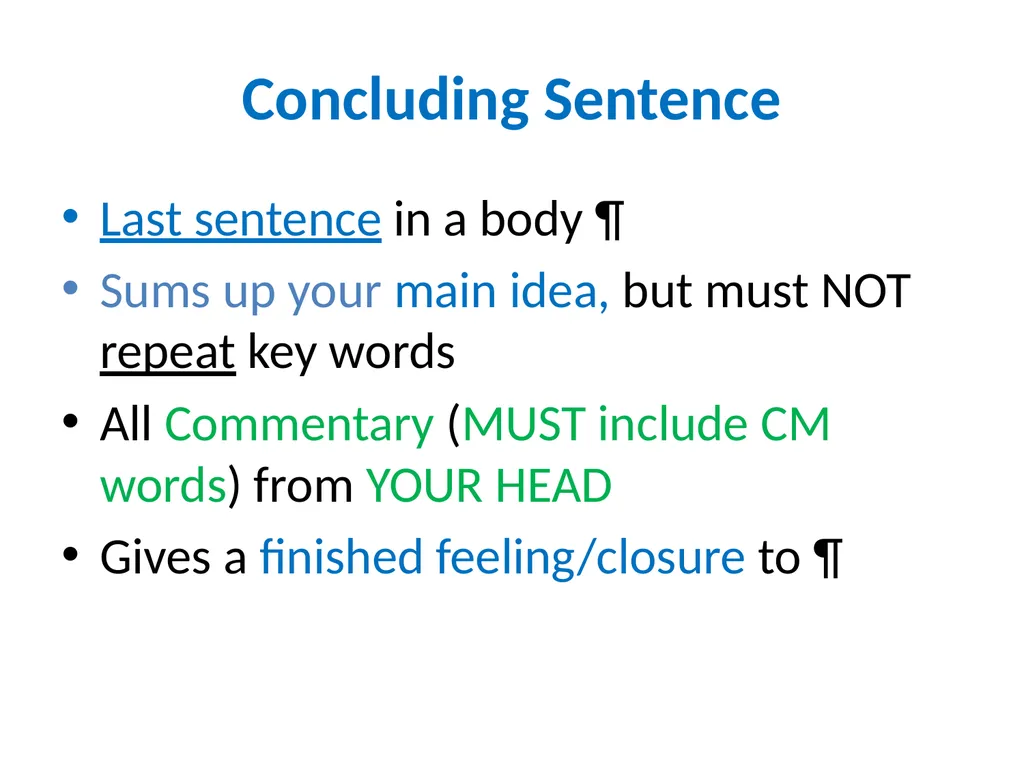 Concluding Sentence

• Last sentence in a body ¶
• Sums up your main idea, but must NOT repeat key words
• All Commentary (MUST include CM words) from YOUR HEAD
• Gives a finished feeling/closure to ¶